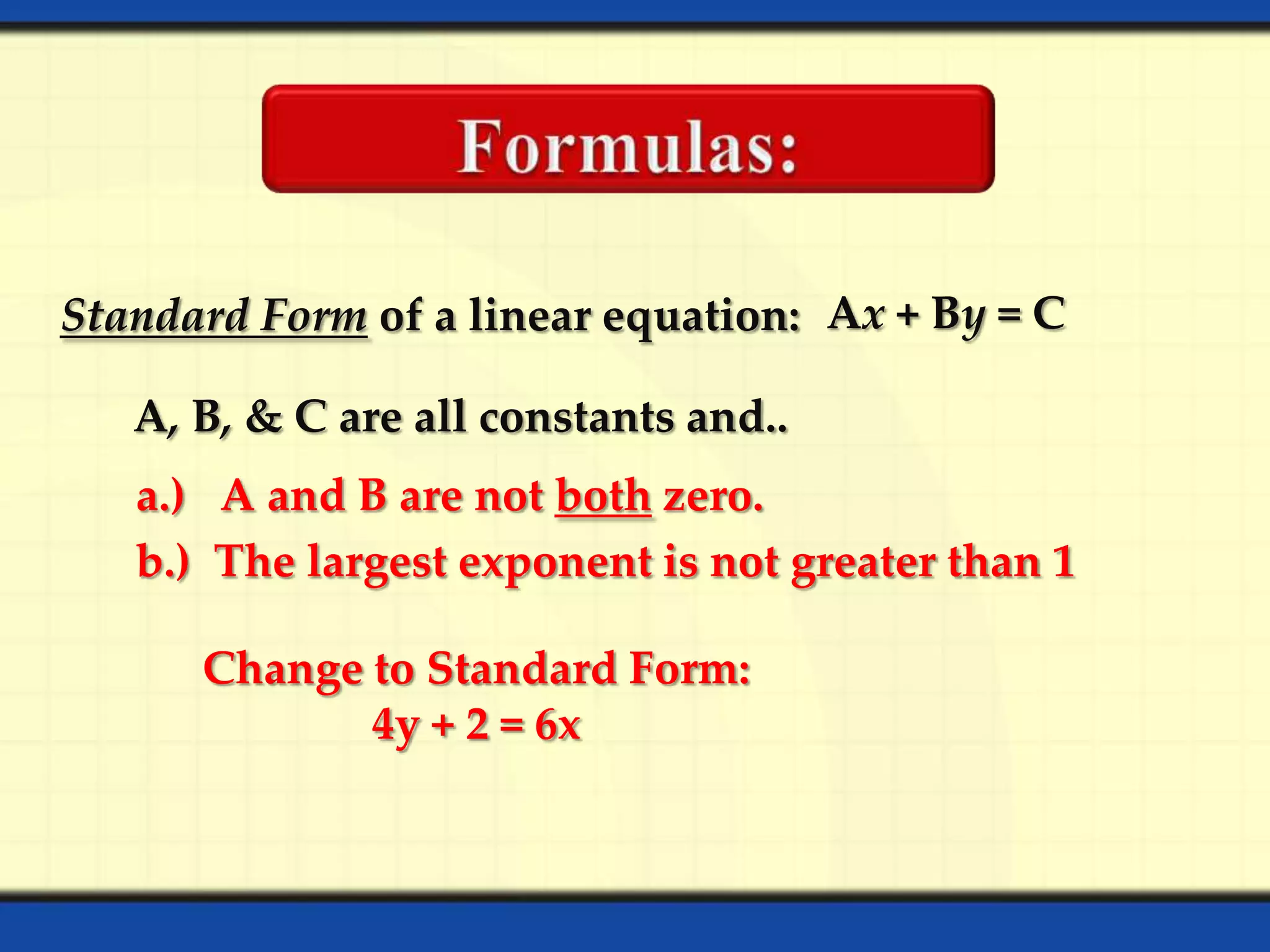 Formulas:

Standard Form of a linear equation: $Ax + By = C$

A, B, & C are all constants and..

a.) A and B are not both zero.

b.) The largest exponent is not greater than 1

Change to Standard Form:

$4y + 2 = 6x$